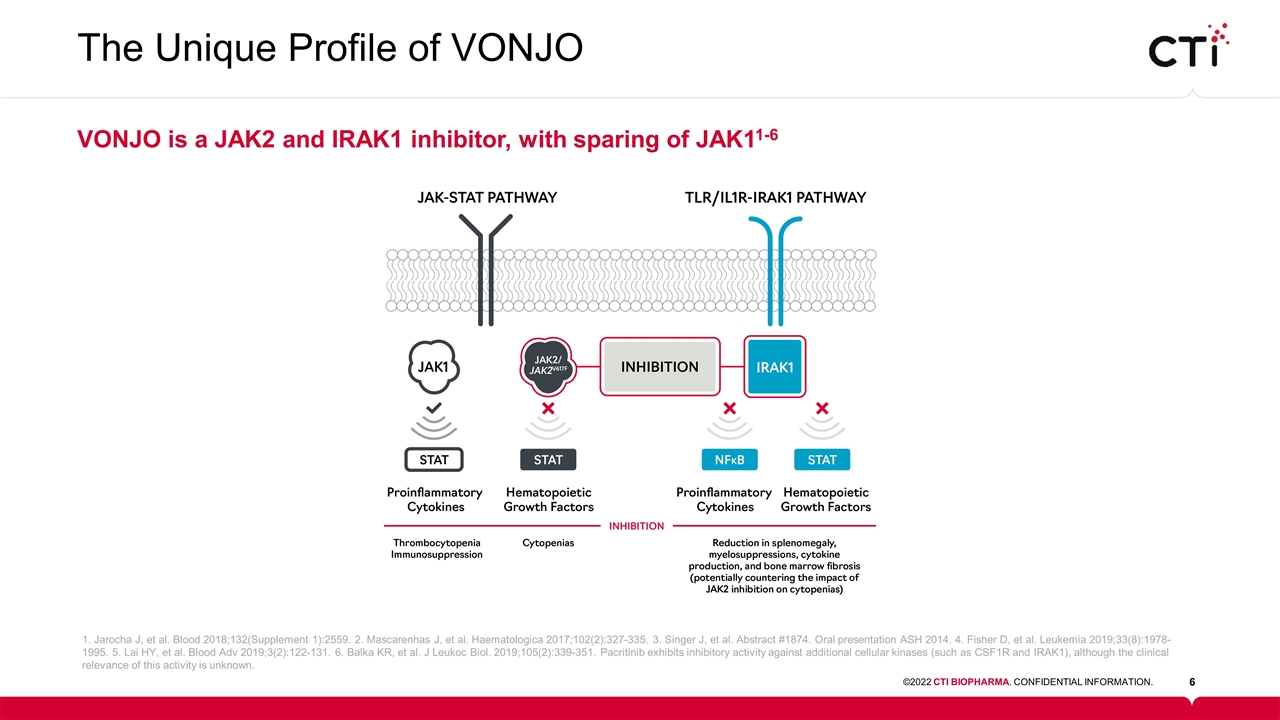 The Unique Profile of VONJO

CTi

VONJO is a JAK2 and IRAK1 inhibitor, with sparing of JAK1$^{1-6}$

JAK-STAT PATHWAY

TLR/IL1R-IRAK1 PATHWAY

JAK1

JAK2/ JAK2$^{V617F}$

INHIBITION

IRAK1

STAT

STAT

NFκB

STAT

Proinflammatory Cytokines

Hematopoietic Growth Factors

Proinflammatory Cytokines

Hematopoietic Growth Factors

INHIBITION

Thrombocytopenia Immunosuppression

Cytopenias

Reduction in splenomegaly, myelosuppressions, cytokine production, and bone marrow fibrosis (potentially countering the impact of JAK2 inhibition on cytopenias)

1. Jarocha J, et al. Blood 2018;132(Supplement 1):2559. 2. Mascarenhas J, et al. Haematologica 2017;102(2):327-335. 3. Singer J, et al. Abstract #1874. Oral presentation ASH 2014. 4. Fisher D, et al. Leukemia 2019;33(8):1978-1995. 5. Lai HY, et al. Blood Adv 2019;3(2):122-131. 6. Balka KR, et al. J Leukoc Biol. 2019;105(2):339-351. Pacritinib exhibits inhibitory activity against additional cellular kinases (such as CSF1R and IRAK1), although the clinical relevance of this activity is unknown.

©2022 CTI BIOPHARMA. CONFIDENTIAL INFORMATION. 6